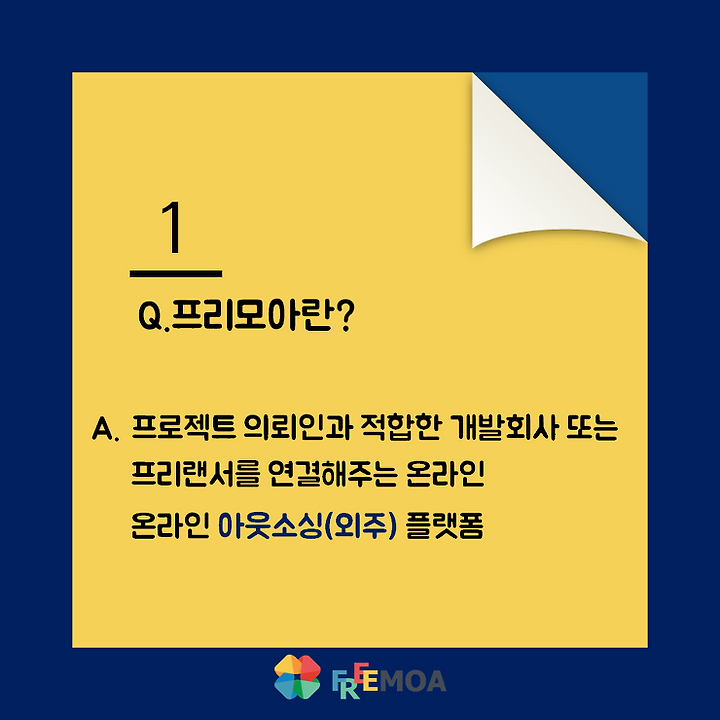 1

Q.프리모아란?

A. 프로젝트 의뢰인과 적합한 개발회사 또는 프리랜서를 연결해주는 온라인 온라인 아웃소싱(외주) 플랫폼

FREEMOA